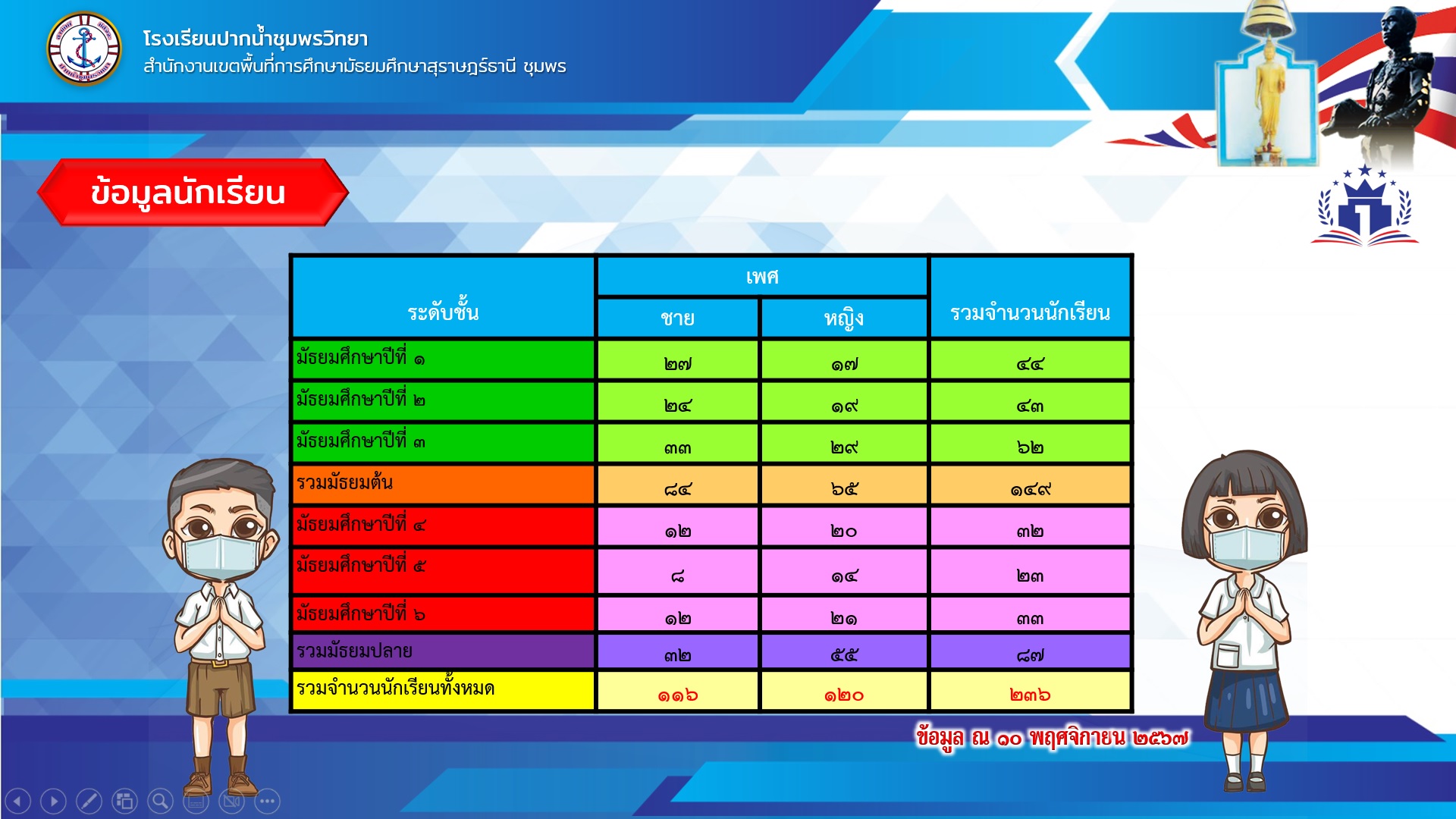 โรงเรียนปากน้ำชุมพรวิทยา
สำนักงานเขตพื้นที่การศึกษามัธยมศึกษาสุราษฎร์ธานี ชุมพร

ข้อมูลนักเรียน

| ระดับชั้น | เพศ ชาย | เพศ หญิง | รวมจำนวนนักเรียน |
|---|---|---|---|
| มัธยมศึกษาปีที่ ๑ | ๒๗ | ๑๗ | ๔๔ |
| มัธยมศึกษาปีที่ ๒ | ๒๔ | ๑๙ | ๔๓ |
| มัธยมศึกษาปีที่ ๓ | ๓๓ | ๒๙ | ๖๒ |
| รวมมัธยมต้น | ๘๔ | ๖๕ | ๑๔๙ |
| มัธยมศึกษาปีที่ ๔ | ๑๒ | ๒๐ | ๓๒ |
| มัธยมศึกษาปีที่ ๕ | ๘ | ๑๔ | ๒๓ |
| มัธยมศึกษาปีที่ ๖ | ๑๒ | ๒๑ | ๓๓ |
| รวมมัธยมปลาย | ๓๒ | ๕๕ | ๘๗ |
| รวมจำนวนนักเรียนทั้งหมด | ๑๑๖ | ๑๒๐ | ๒๓๖ |

ข้อมูล ณ ๑๐ พฤศจิกายน ๒๕๖๗